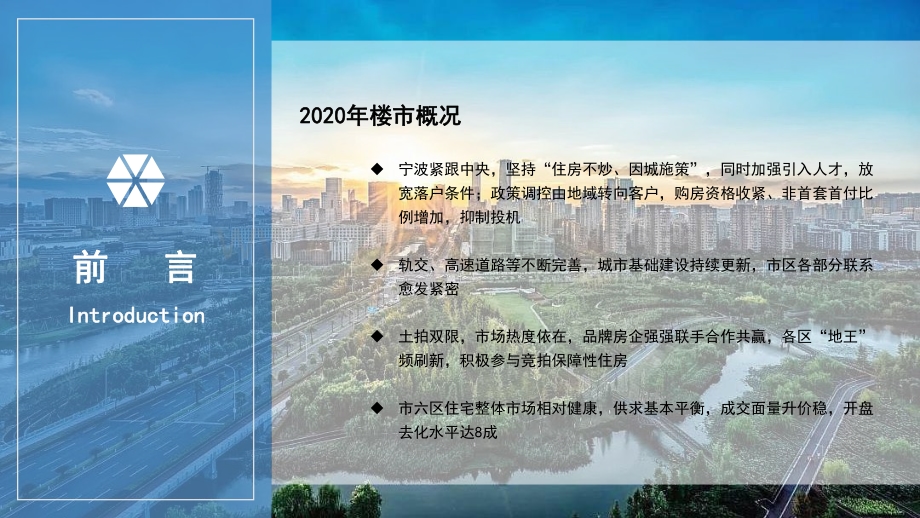 前 言
Introduction

2020年楼市概况

◆ 宁波紧跟中央，坚持“住房不炒、因城施策”，同时加强引入人才，放宽落户条件；政策调控由地域转向客户，购房资格收紧、非首套首付比例增加，抑制投机

◆ 轨交、高速道路等不断完善，城市基础建设持续更新，市区各部分联系愈发紧密

◆ 土拍双限，市场热度依在，品牌房企强强联手合作共赢，各区“地王”频刷新，积极参与竞拍保障性住房

◆ 市六区住宅整体市场相对健康，供求基本平衡，成交面量升价稳，开盘去化水平达8成